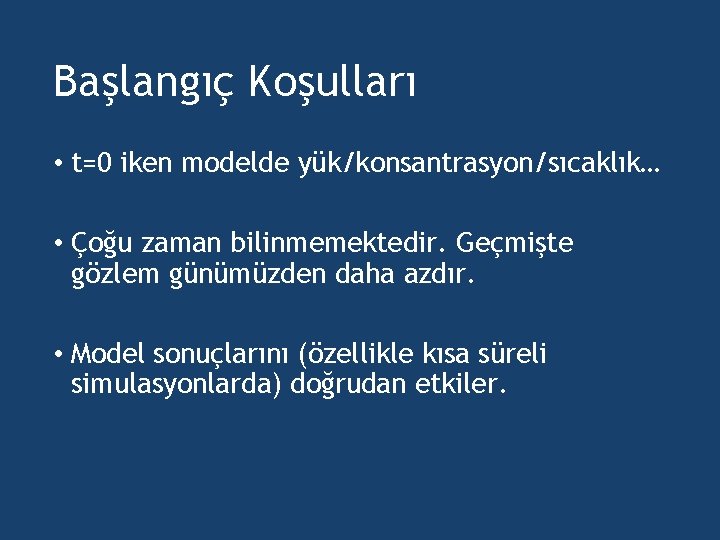 Başlangıç Koşulları

• t=0 iken modelde yük/konsantrasyon/sıcaklık…

• Çoğu zaman bilinmemektedir. Geçmişte gözlem günümüzden daha azdır.

• Model sonuçlarını (özellikle kısa süreli simulasyonlarda) doğrudan etkiler.